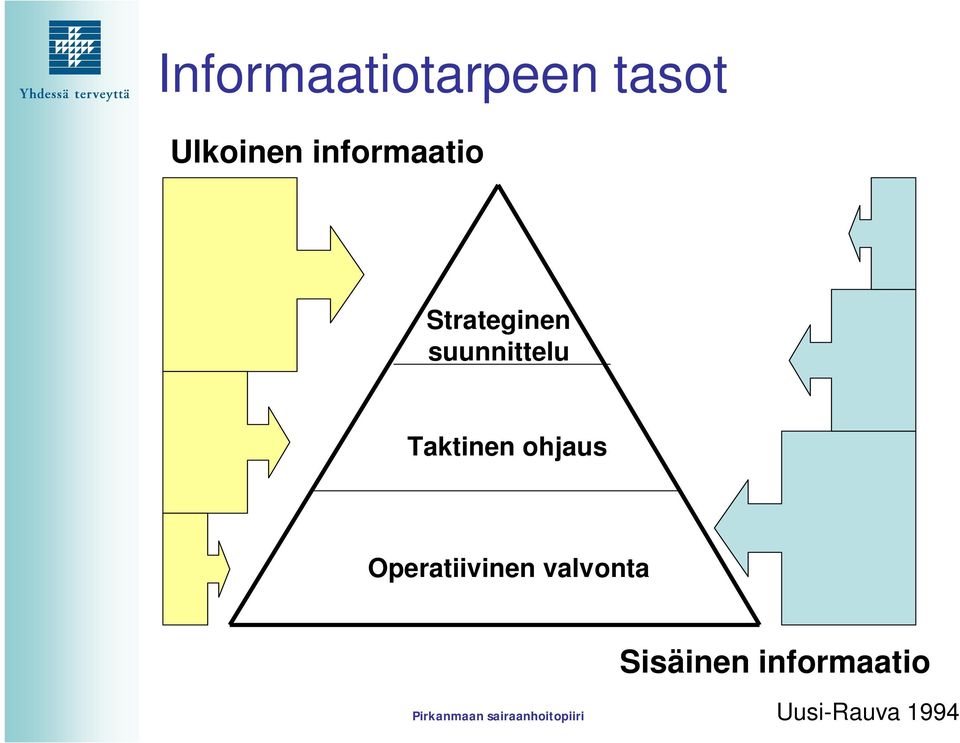 Yhdessä terveyttä

Informaatiotarpeen tasot

Ulkoinen informaatio

Strateginen suunnittelu

Taktinen ohjaus

Operatiivinen valvonta

Sisäinen informaatio

Pirkanmaan sairaanhoitopiiri

Uusi-Rauva 1994